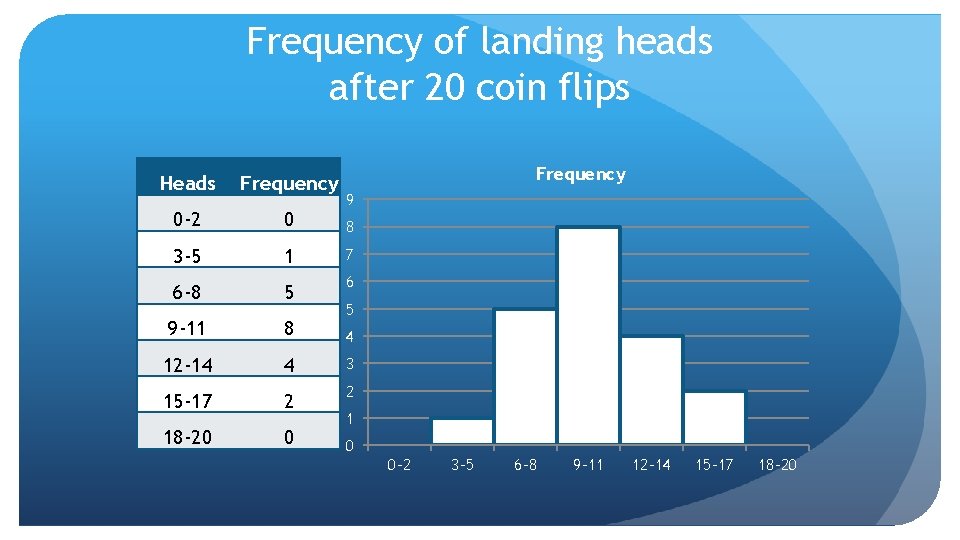 Frequency of landing heads after 20 coin flips

| Heads | Frequency |
|---|---|
| 0-2 | 0 |
| 3-5 | 1 |
| 6-8 | 5 |
| 9-11 | 8 |
| 12-14 | 4 |
| 15-17 | 2 |
| 18-20 | 0 |

Frequency

9
8
7
6
5
4
3
2
1
0

0-2 3-5 6-8 9-11 12-14 15-17 18-20